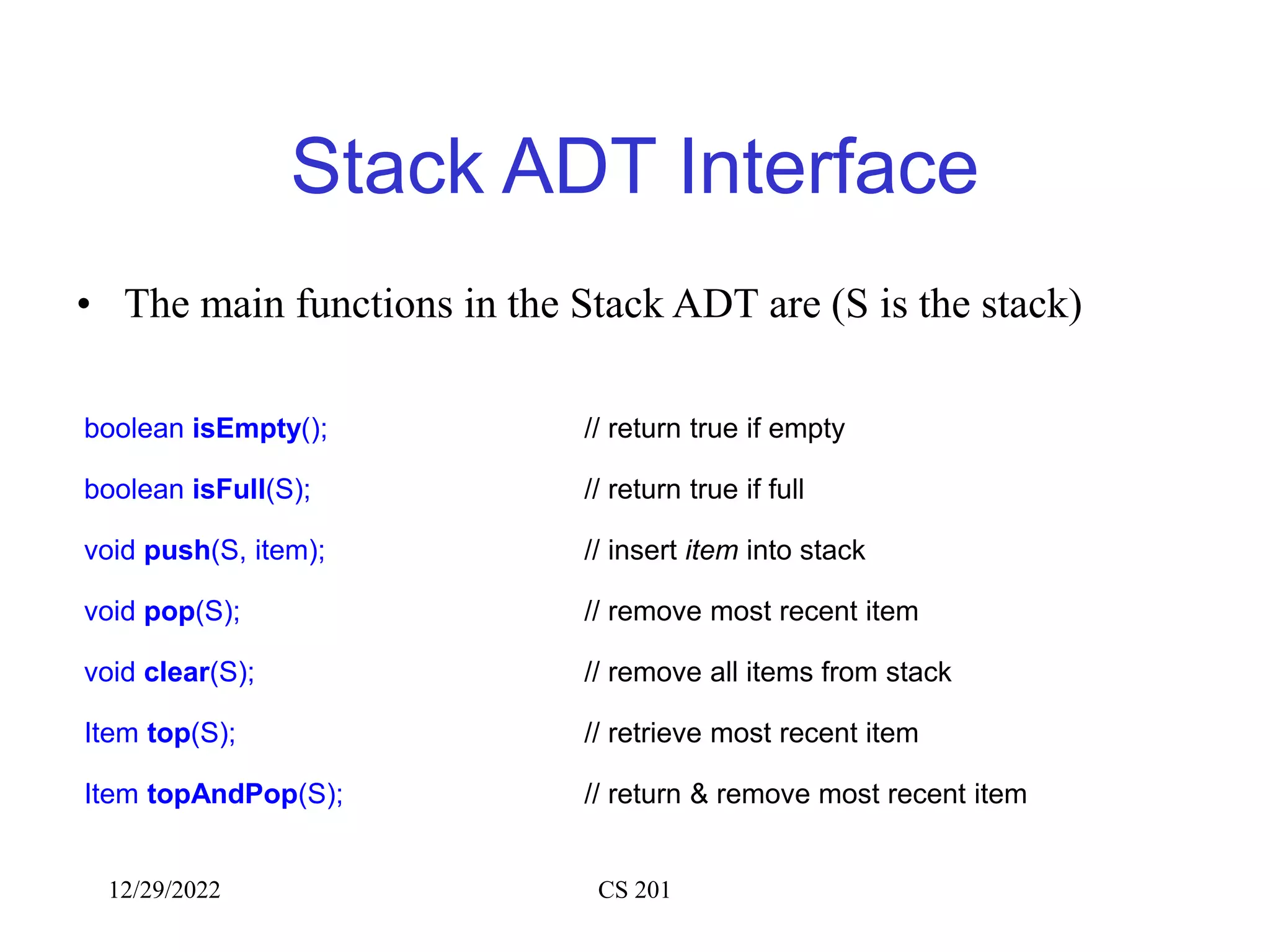 Stack ADT Interface

• The main functions in the Stack ADT are (S is the stack)

boolean isEmpty(); // return true if empty

boolean isFull(S); // return true if full

void push(S, item); // insert item into stack

void pop(S); // remove most recent item

void clear(S); // remove all items from stack

Item top(S); // retrieve most recent item

Item topAndPop(S); // return & remove most recent item

12/29/2022 CS 201